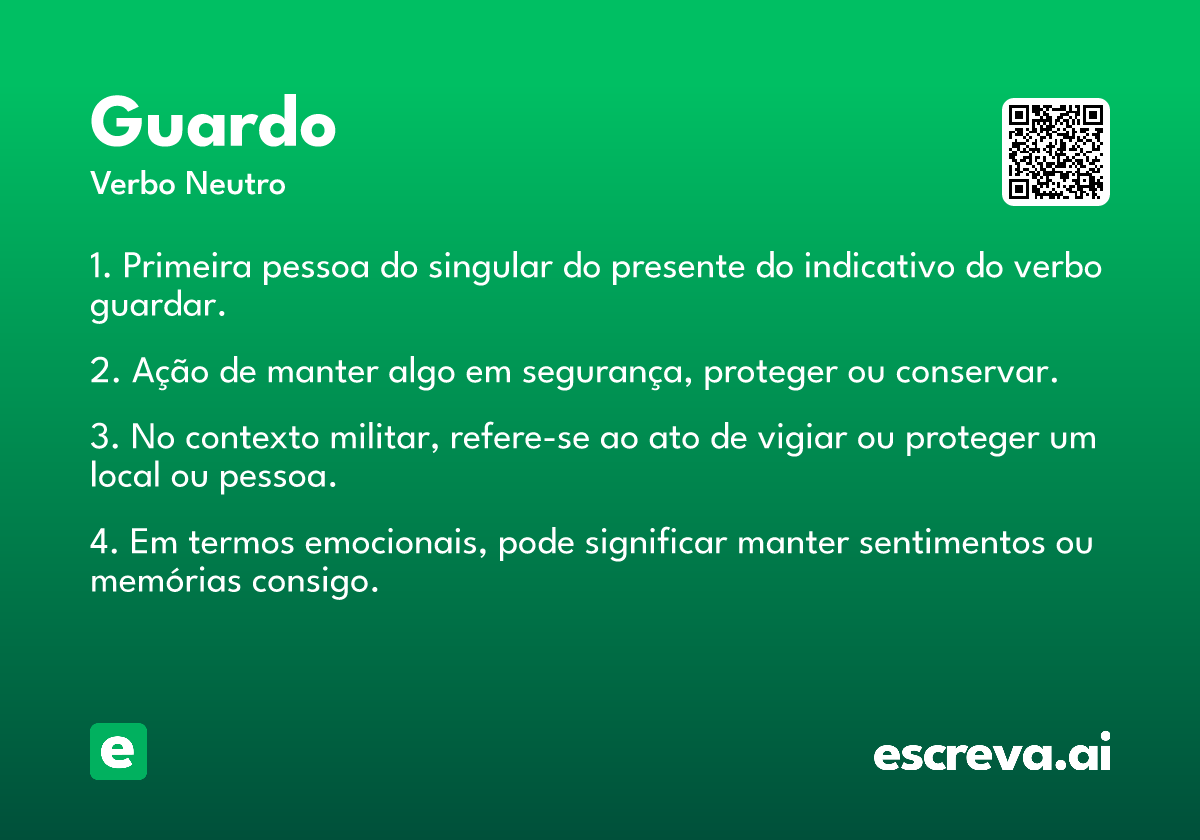 Guardo
Verbo Neutro

1. Primeira pessoa do singular do presente do indicativo do verbo guardar.

2. Ação de manter algo em segurança, proteger ou conservar.

3. No contexto militar, refere-se ao ato de vigiar ou proteger um local ou pessoa.

4. Em termos emocionais, pode significar manter sentimentos ou memórias consigo.

e

escreva.ai